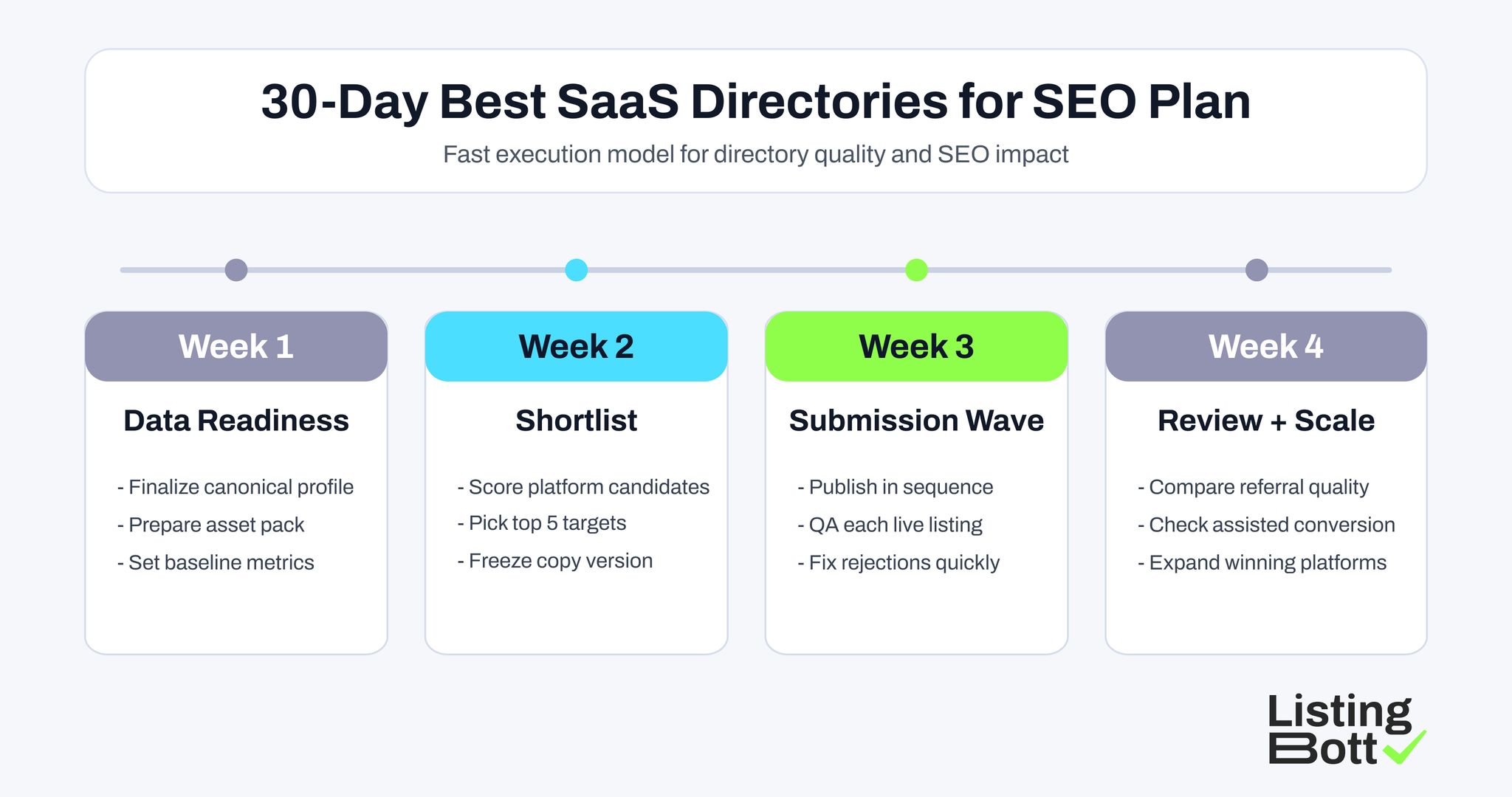 30-Day Best SaaS Directories for SEO Plan

Fast execution model for directory quality and SEO impact

Week 1

Data Readiness

- Finalize canonical profile
- Prepare asset pack
- Set baseline metrics

Week 2

Shortlist

- Score platform candidates
- Pick top 5 targets
- Freeze copy version

Week 3

Submission Wave

- Publish in sequence
- QA each live listing
- Fix rejections quickly

Week 4

Review + Scale

- Compare referral quality
- Check assisted conversion
- Expand winning platforms

Listing Bott